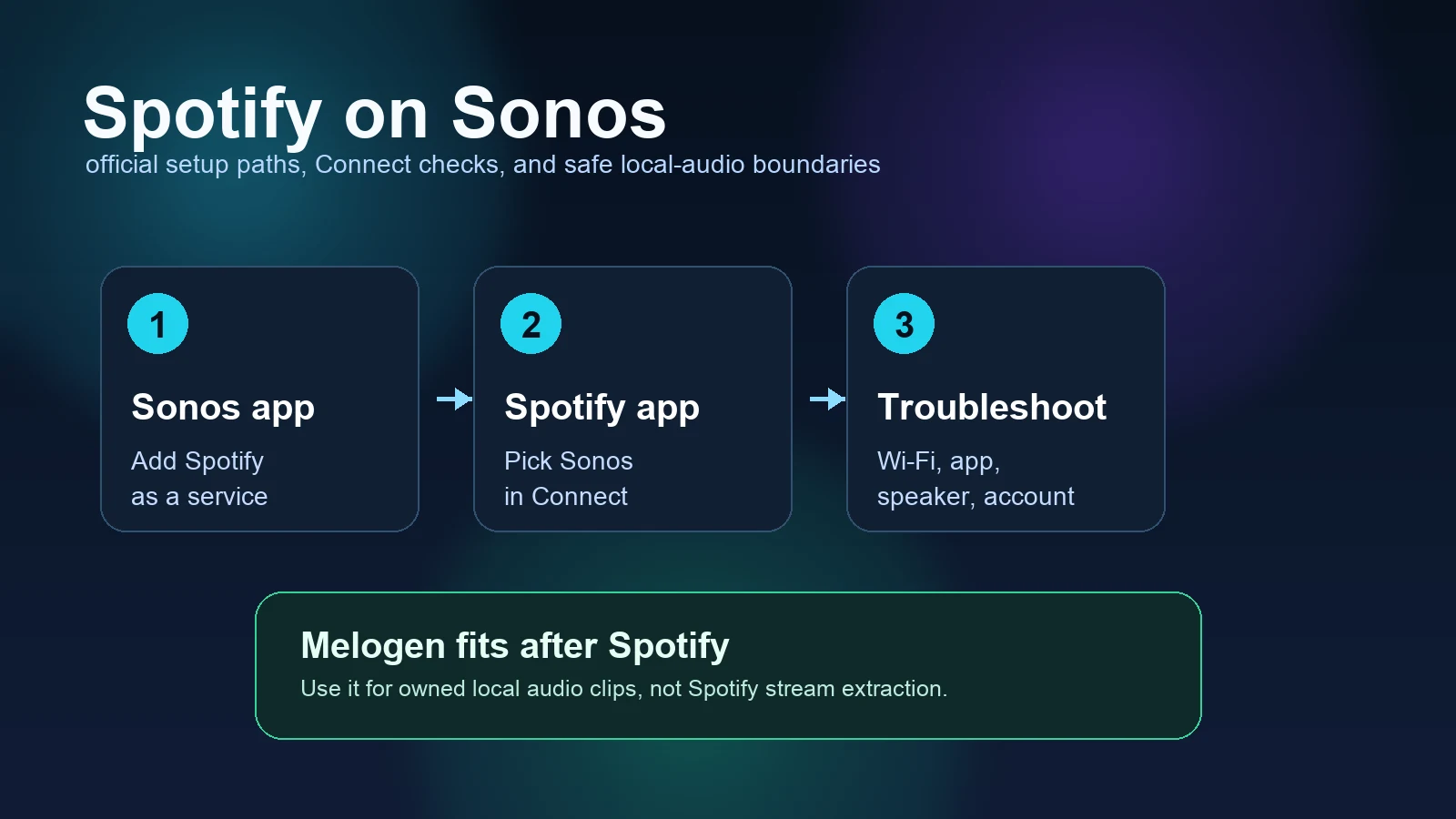 Spotify on Sonos
official setup paths, Connect checks, and safe local-audio boundaries

1
Sonos app
Add Spotify as a service

2
Spotify app
Pick Sonos in Connect

3
Troubleshoot
Wi-Fi, app, speaker, account

Melogen fits after Spotify
Use it for owned local audio clips, not Spotify stream extraction.